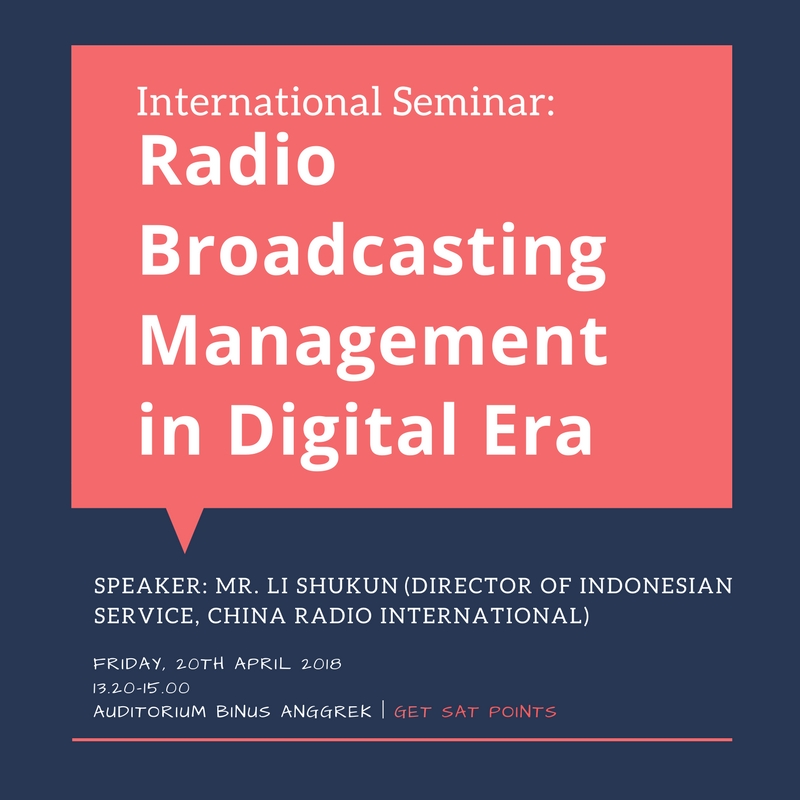 International Seminar:
Radio Broadcasting Management in Digital Era

SPEAKER: MR. LI SHUKUN (DIRECTOR OF INDONESIAN SERVICE, CHINA RADIO INTERNATIONAL)

FRIDAY, 20TH APRIL 2018
13.20-15.00
AUDITORIUM BINUS ANGGREK | GET SAT POINTS